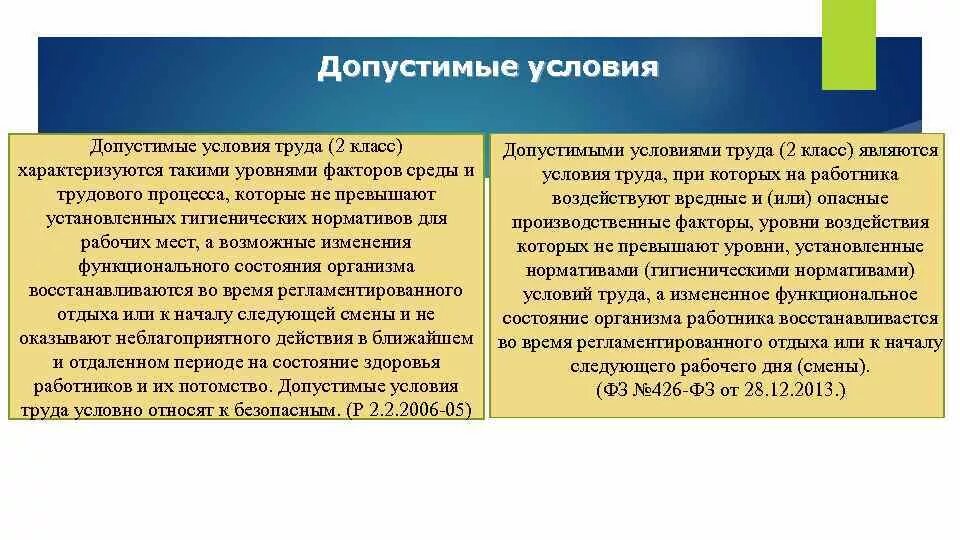 Допустимые условия

Допустимые условия труда (2 класс) характеризуются такими уровнями факторов среды и трудового процесса, которые не превышают установленных гигиенических нормативов для рабочих мест, а возможные изменения функционального состояния организма восстанавливаются во время регламентированного отдыха или к началу следующей смены и не оказывают неблагоприятного действия в ближайшем и отдаленном периоде на состояние здоровья работников и их потомство. Допустимые условия труда условно относят к безопасным. (Р 2.2.2006-05)

Допустимыми условиями труда (2 класс) являются условия труда, при которых на работника воздействуют вредные и (или) опасные производственные факторы, уровни воздействия которых не превышают уровни, установленные нормативами (гигиеническими нормативами) условий труда, а измененное функциональное состояние организма работника восстанавливается во время регламентированного отдыха или к началу следующего рабочего дня (смены).
(ФЗ №426-ФЗ от 28.12.2013.)